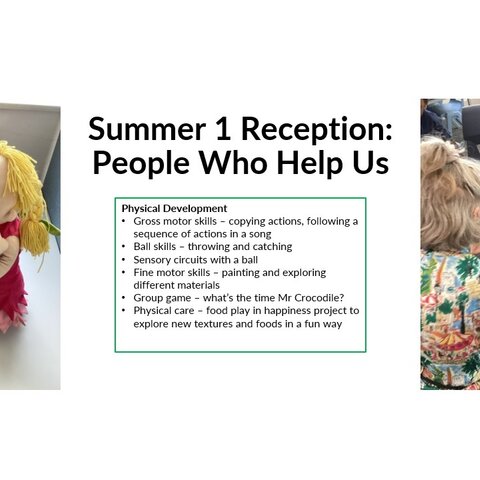 Summer 1 Reception: People Who Help Us

Physical Development
• Gross motor skills – copying actions, following a sequence of actions in a song
• Ball skills – throwing and catching
• Sensory circuits with a ball
• Fine motor skills – painting and exploring different materials
• Group game – what's the time Mr Crocodile?
• Physical care – food play in happiness project to explore new textures and foods in a fun way